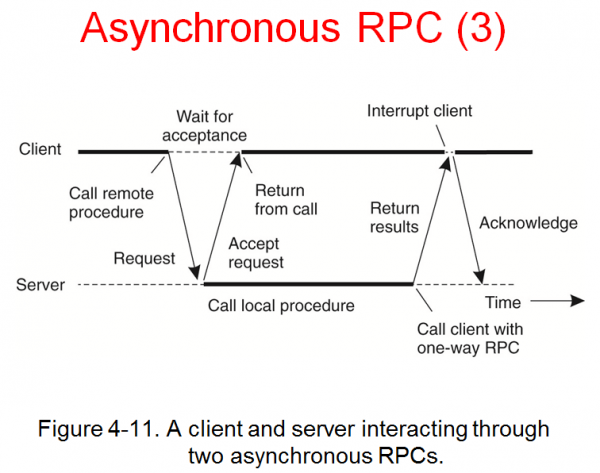 Asynchronous RPC (3)

Wait for acceptance

Interrupt client

Client

Call remote procedure

Return from call

Return results

Acknowledge

Request

Accept request

Server

Call local procedure

Time

Call client with one-way RPC

Figure 4-11. A client and server interacting through two asynchronous RPCs.